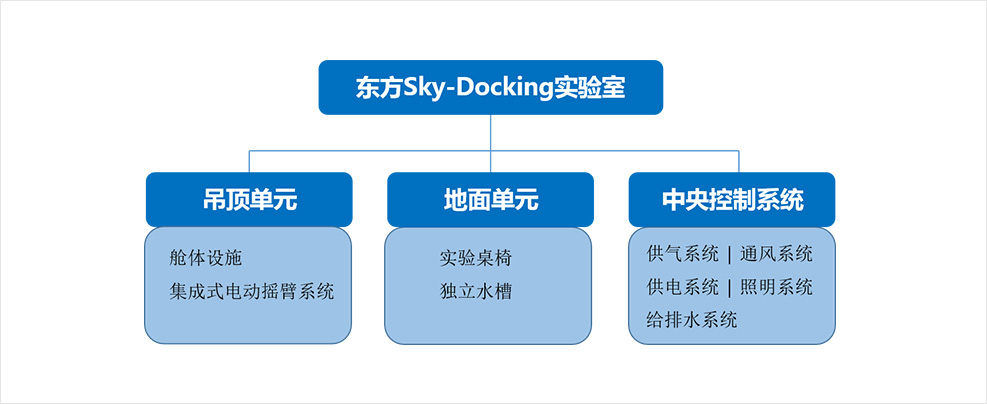 东方Sky-Docking实验室

吊顶单元

舱体设施
集成式电动摇臂系统

地面单元

实验桌椅
独立水槽

中央控制系统

供气系统 | 通风系统
供电系统 | 照明系统
给排水系统